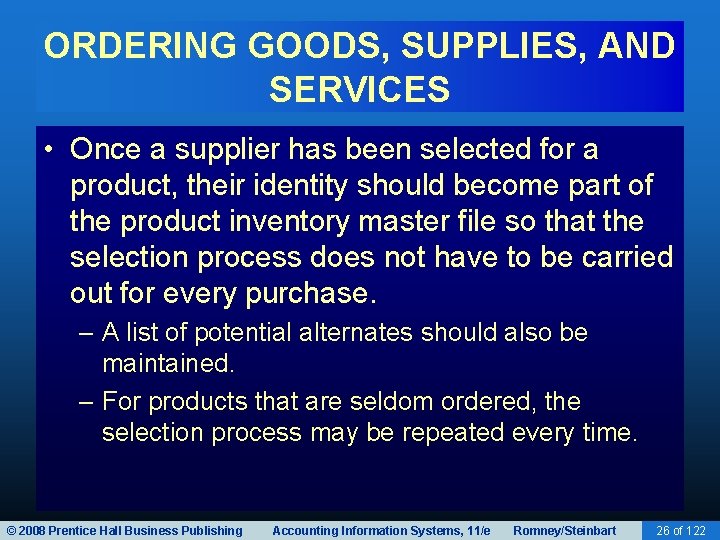 ORDERING GOODS, SUPPLIES, AND SERVICES

• Once a supplier has been selected for a product, their identity should become part of the product inventory master file so that the selection process does not have to be carried out for every purchase.

– A list of potential alternates should also be maintained.

– For products that are seldom ordered, the selection process may be repeated every time.

© 2008 Prentice Hall Business Publishing Accounting Information Systems, 11/e Romney/Steinbart 26 of 122